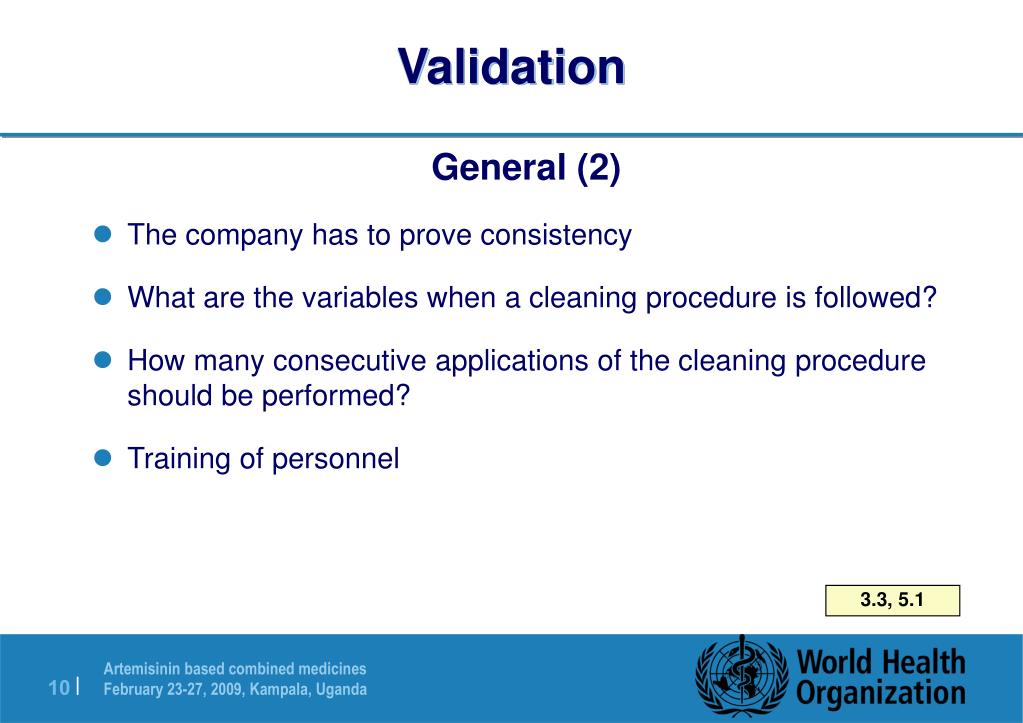 Validation

General (2)

- The company has to prove consistency
- What are the variables when a cleaning procedure is followed?
- How many consecutive applications of the cleaning procedure should be performed?
- Training of personnel

3.3, 5.1

10 | Artemisinin based combined medicines
February 23-27, 2009, Kampala, Uganda

World Health Organization